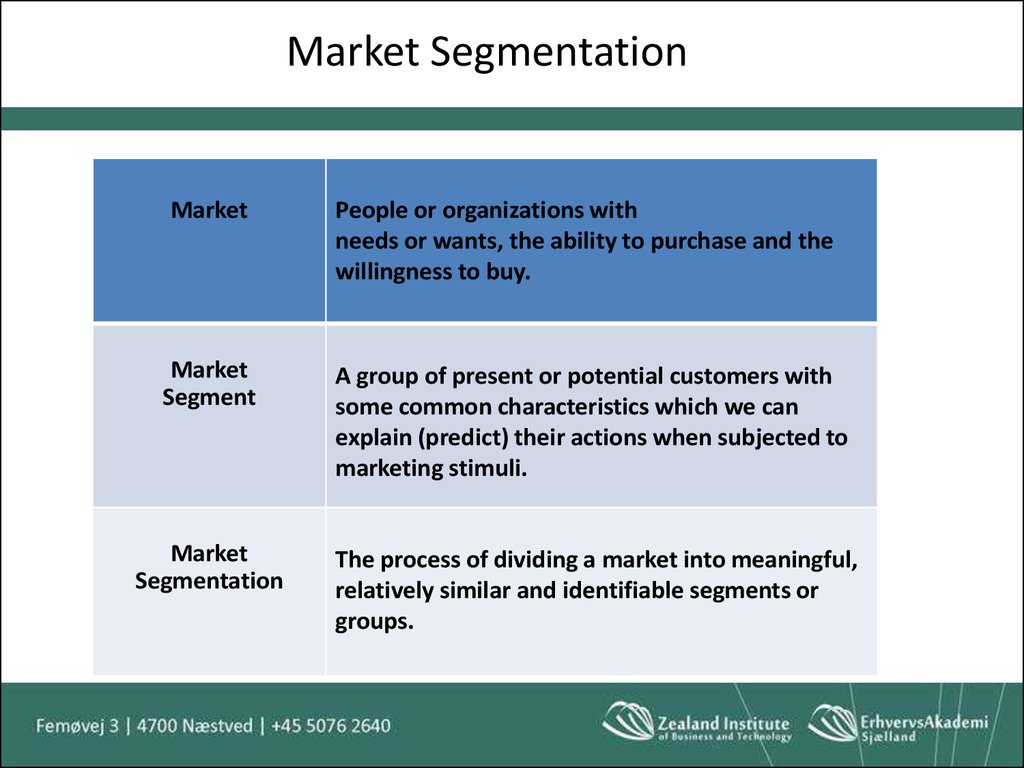 Market Segmentation

| Market | People or organizations with needs or wants, the ability to purchase and the willingness to buy. |
|---|---|
| Market Segment | A group of present or potential customers with some common characteristics which we can explain (predict) their actions when subjected to marketing stimuli. |
| Market Segmentation | The process of dividing a market into meaningful, relatively similar and identifiable segments or groups. |

Femøvej 3 | 4700 Næstved | +45 5076 2640

Zealand Institute of Business and Technology

ErhvervsAkademi Sjælland